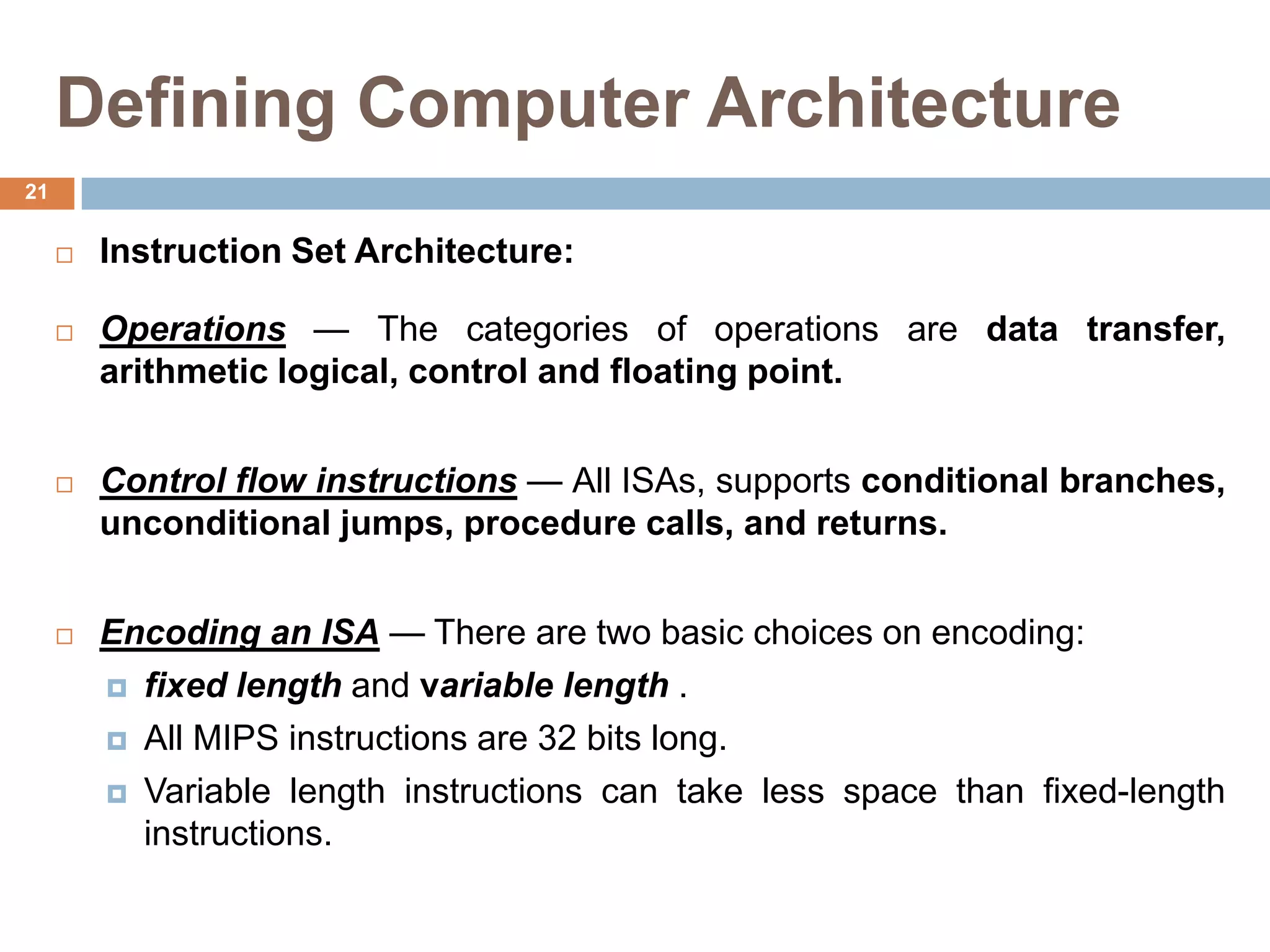 Defining Computer Architecture

21

Instruction Set Architecture:

Operations — The categories of operations are data transfer, arithmetic logical, control and floating point.

Control flow instructions — All ISAs, supports conditional branches, unconditional jumps, procedure calls, and returns.

Encoding an ISA — There are two basic choices on encoding:

fixed length and variable length .

All MIPS instructions are 32 bits long.

Variable length instructions can take less space than fixed-length instructions.